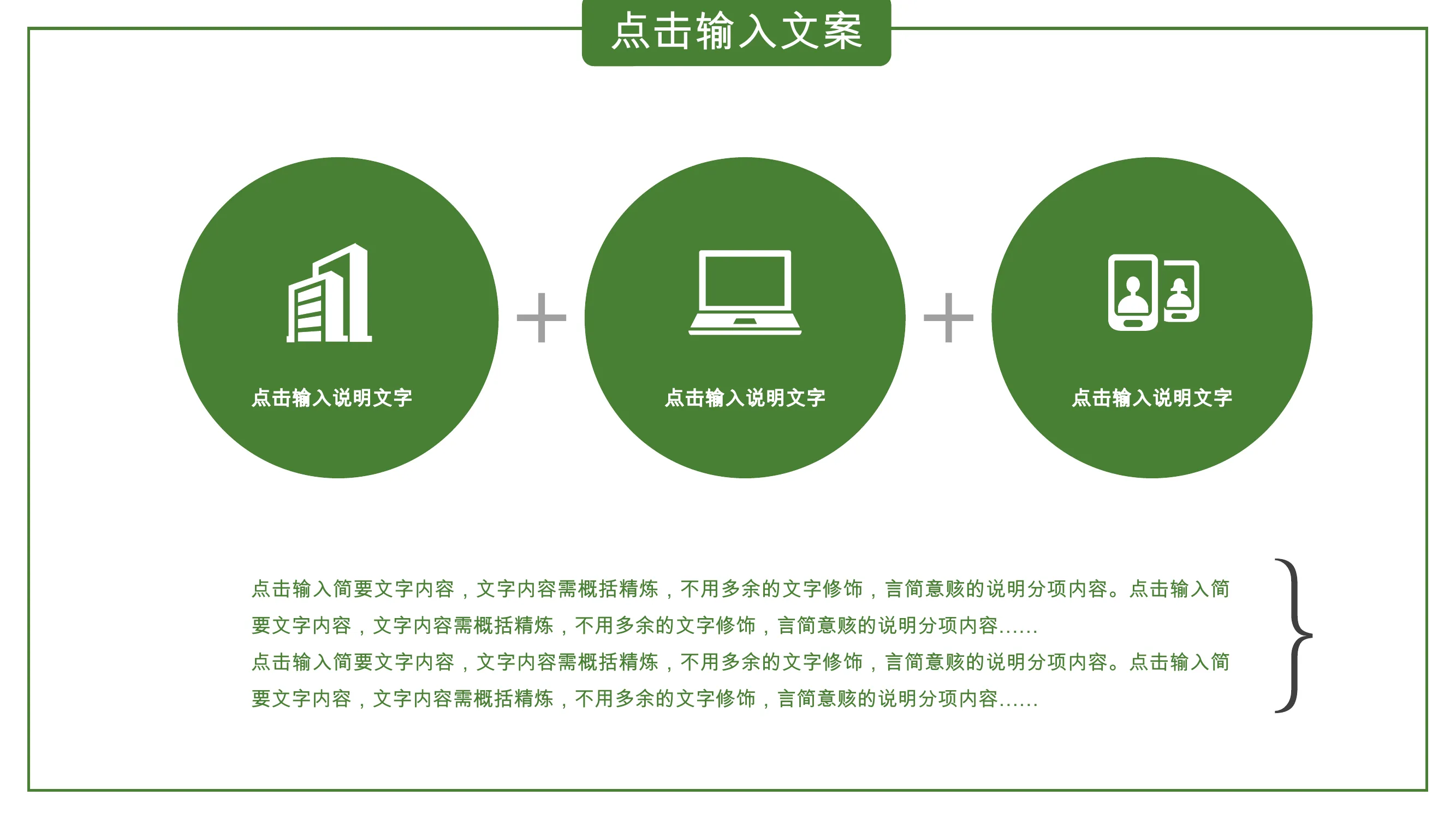 点击输入文案

点击输入说明文字

+

点击输入说明文字

+

点击输入说明文字

点击输入简要文字内容，文字内容需概括精炼，不用多余的文字修饰，言简意赅的说明分项内容。点击输入简要文字内容，文字内容需概括精炼，不用多余的文字修饰，言简意赅的说明分项内容......
点击输入简要文字内容，文字内容需概括精炼，不用多余的文字修饰，言简意赅的说明分项内容。点击输入简要文字内容，文字内容需概括精炼，不用多余的文字修饰，言简意赅的说明分项内容......